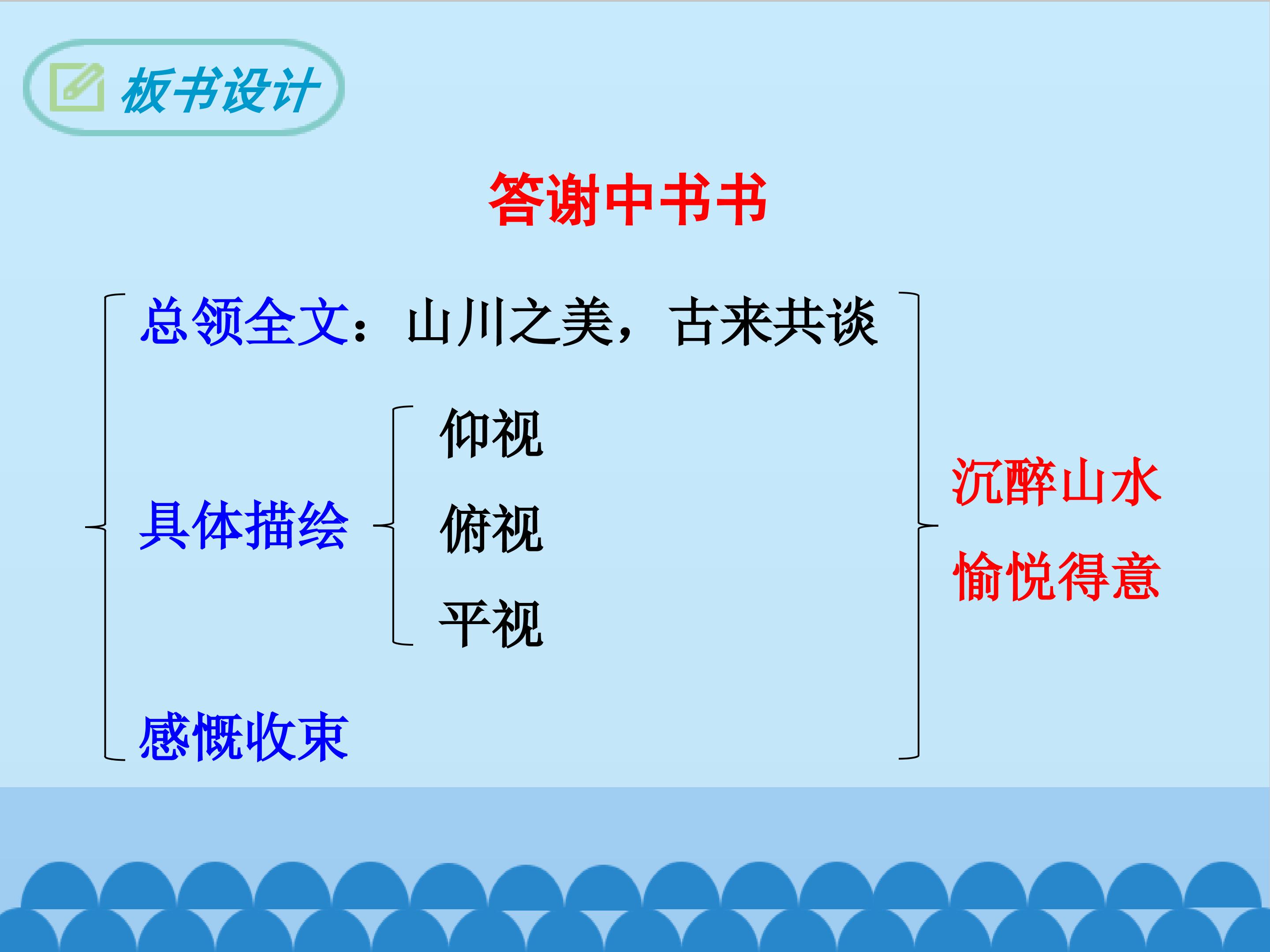 板书设计

答谢中书书

总领全文：山川之美，古来共谈

具体描绘

仰视

俯视

平视

感慨收束

沉醉山水

愉悦得意